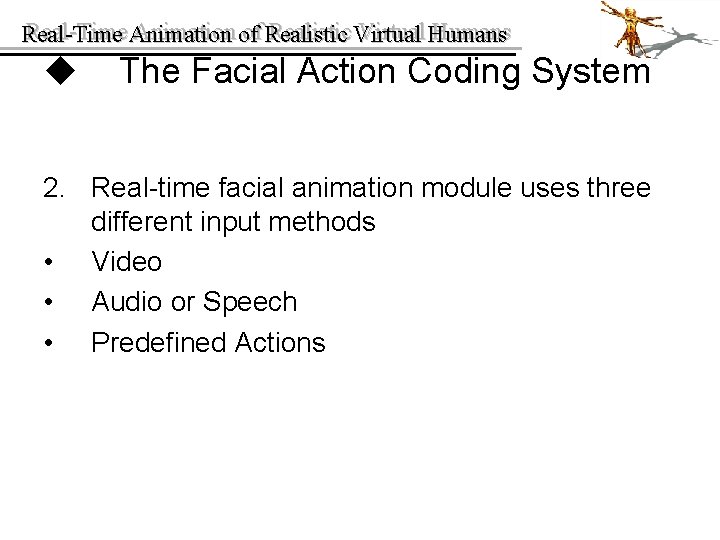 Real-Time Animation of Realistic Virtual Humans

◆ The Facial Action Coding System

2. Real-time facial animation module uses three different input methods

• Video

• Audio or Speech

• Predefined Actions